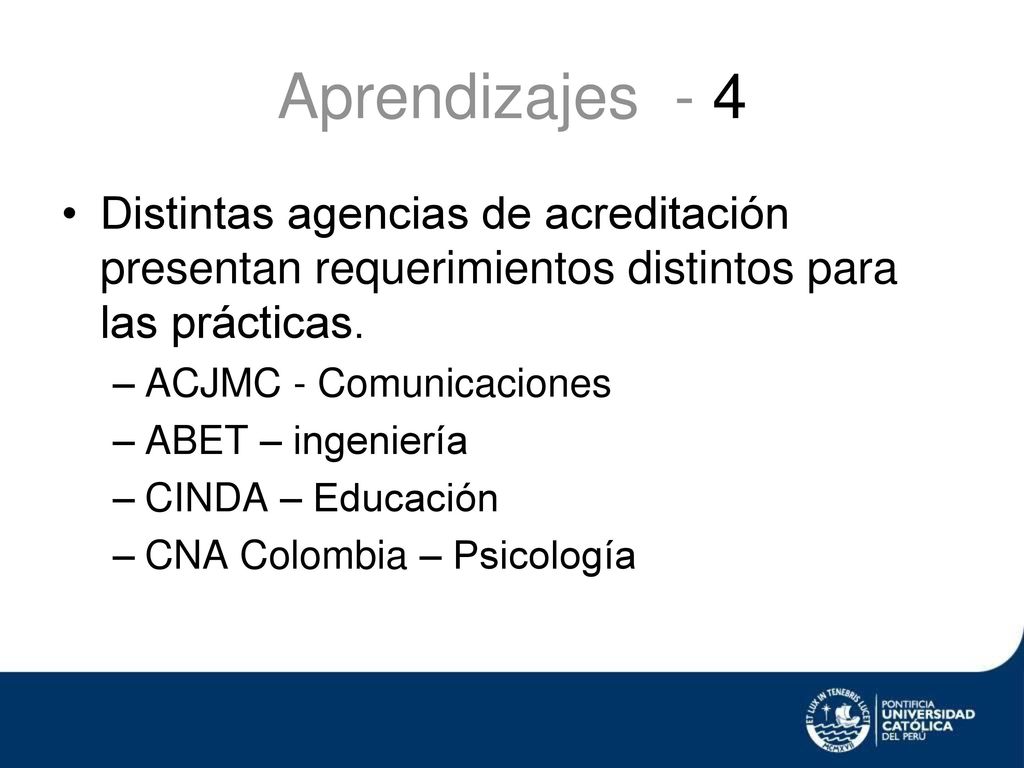 Aprendizajes - 4

• Distintas agencias de acreditación presentan requerimientos distintos para las prácticas.
– ACJMC - Comunicaciones
– ABET – ingeniería
– CINDA – Educación
– CNA Colombia – Psicología

ET LUX IN TENEBRIS LUCET
MCMXVII
PONTIFICIA UNIVERSIDAD CATÓLICA DEL PERÚ